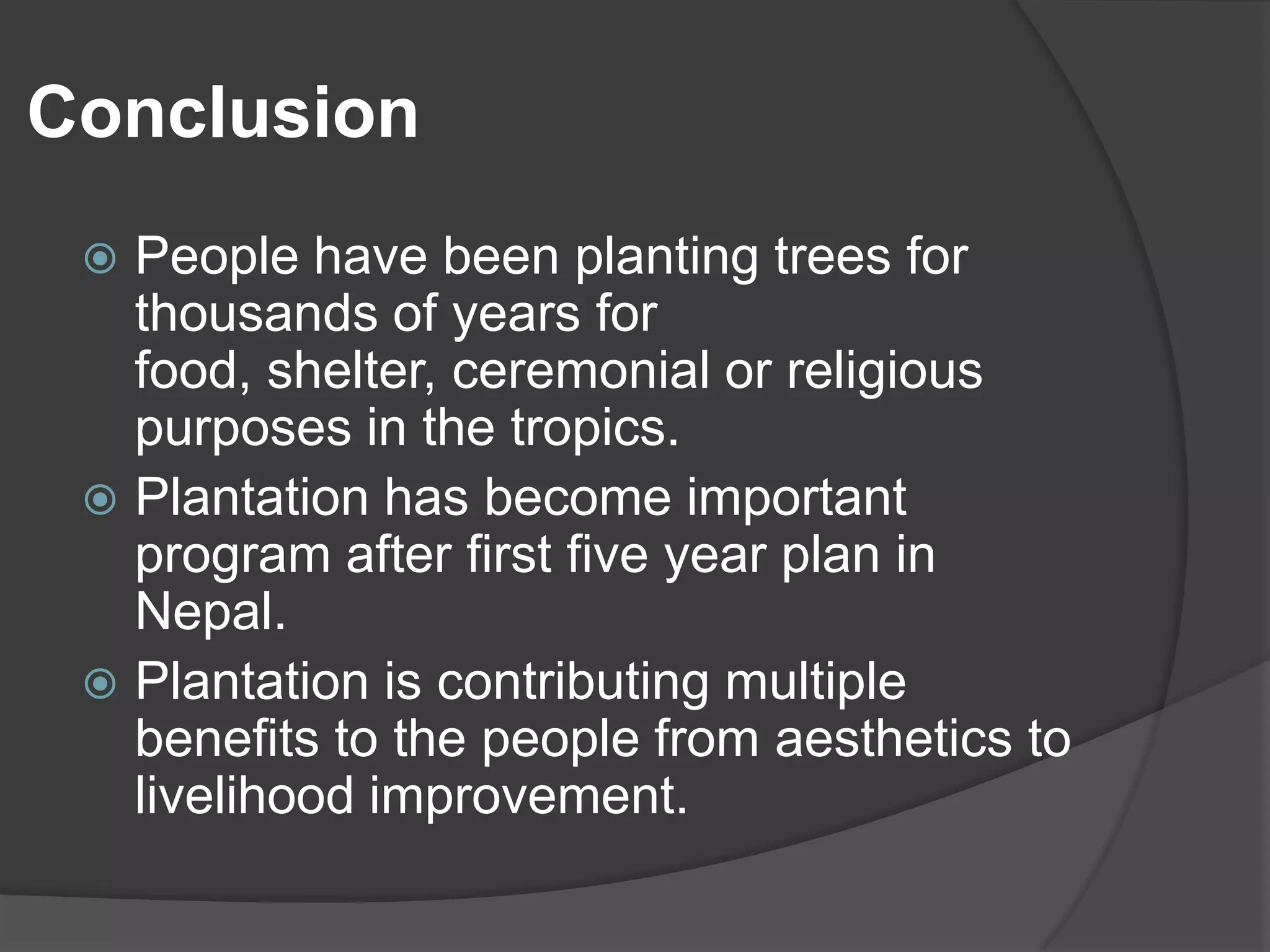 Conclusion

People have been planting trees for thousands of years for food, shelter, ceremonial or religious purposes in the tropics.

Plantation has become important program after first five year plan in Nepal.

Plantation is contributing multiple benefits to the people from aesthetics to livelihood improvement.